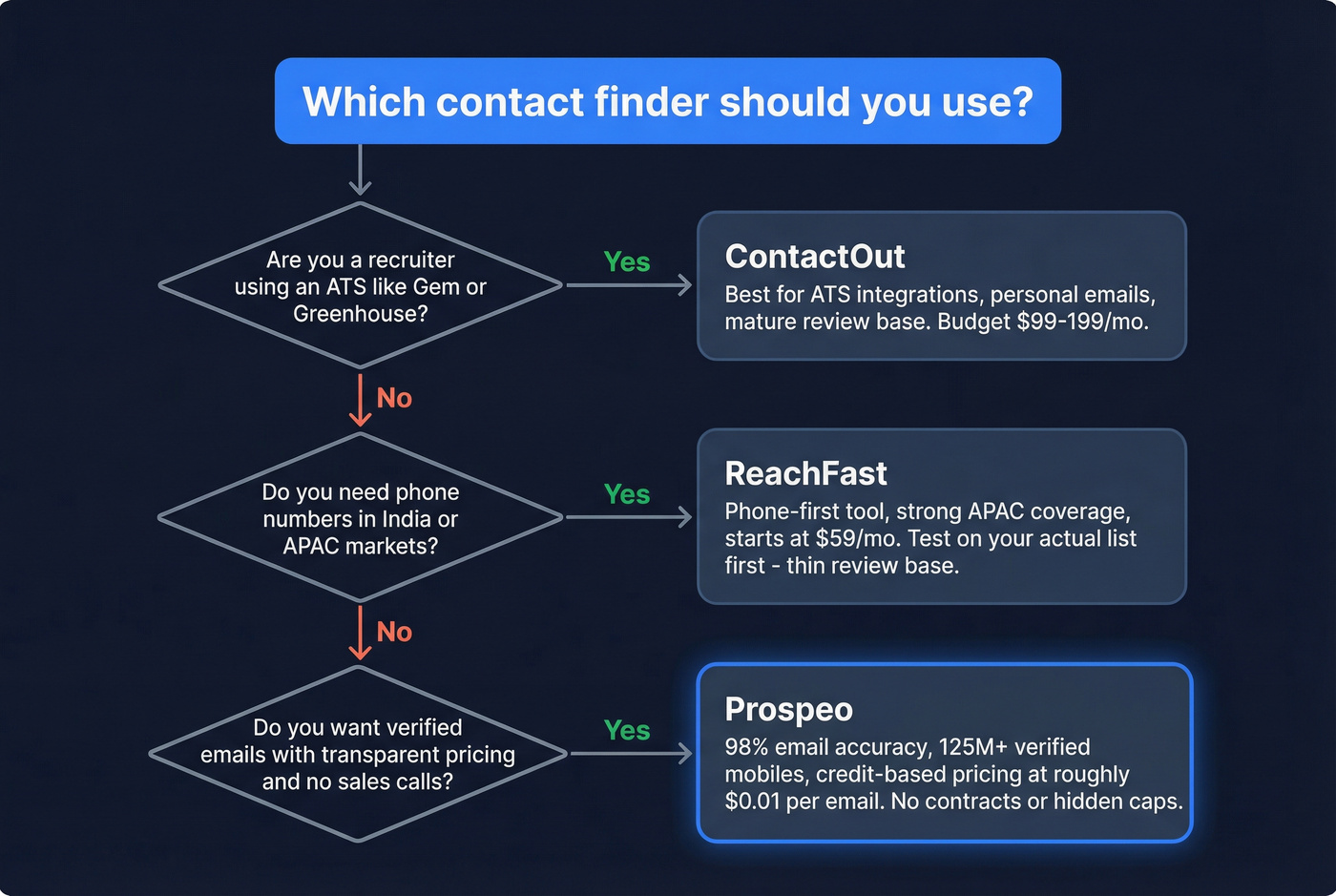 Which contact finder should you use?

Are you a recruiter using an ATS like Gem or Greenhouse?

Yes

ContactOut

Best for ATS integrations, personal emails, mature review base. Budget $99-199/mo.

No

Do you need phone numbers in India or APAC markets?

Yes

ReachFast

Phone-first tool, strong APAC coverage, starts at $59/mo. Test on your actual list first - thin review base.

No

Do you want verified emails with transparent pricing and no sales calls?

Yes

Prospeo

98% email accuracy, 125M+ verified mobiles, credit-based pricing at roughly $0.01 per email. No contracts or hidden caps.